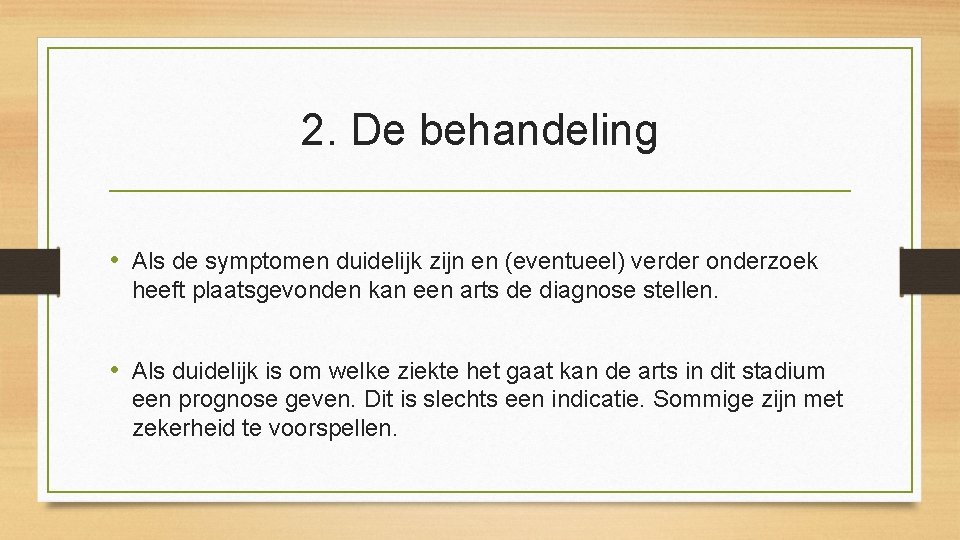 2. De behandeling

• Als de symptomen duidelijk zijn en (eventueel) verder onderzoek heeft plaatsgevonden kan een arts de diagnose stellen.

• Als duidelijk is om welke ziekte het gaat kan de arts in dit stadium een prognose geven. Dit is slechts een indicatie. Sommige zijn met zekerheid te voorspellen.